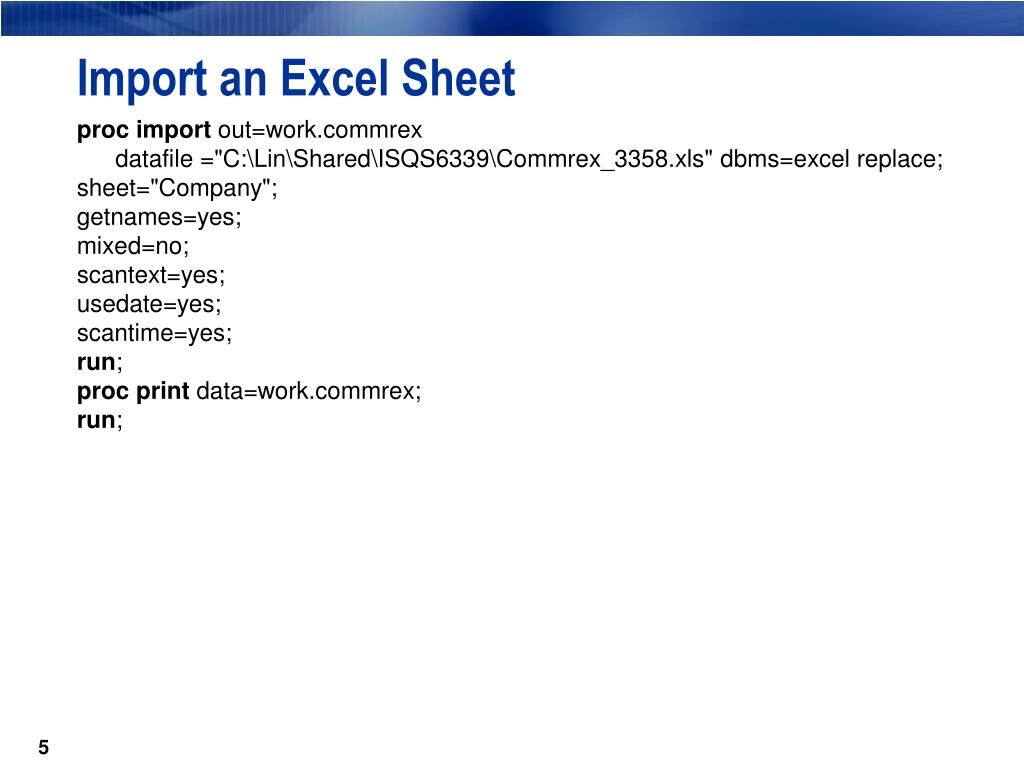 Import an Excel Sheet

proc import out=work.commrex
datafile ="C:\Lin\Shared\ISQS6339\Commrex_3358.xls" dbms=excel replace;
sheet="Company";
getnames=yes;
mixed=no;
scantext=yes;
usedate=yes;
scantime=yes;
run;
proc print data=work.commrex;
run;

5